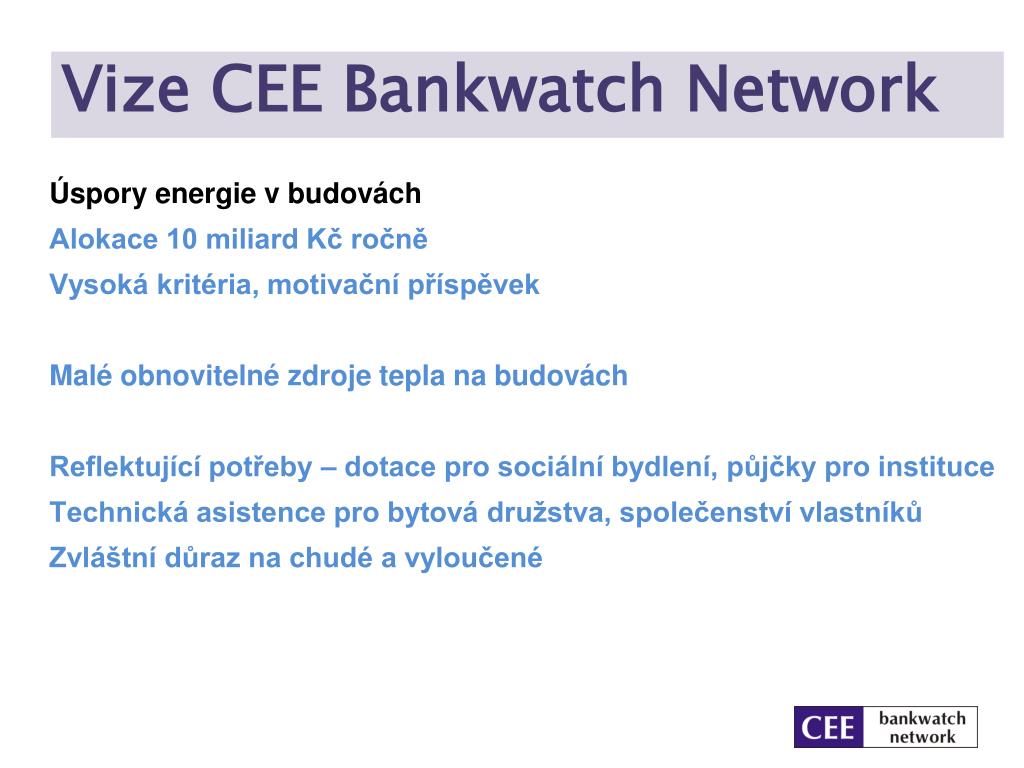 Vize CEE Bankwatch Network

Úspory energie v budovách

Alokace 10 miliard Kč ročně

Vysoká kritéria, motivační příspěvek

Malé obnovitelné zdroje tepla na budovách

Reflektující potřeby – dotace pro sociální bydlení, půjčky pro instituce

Technická asistence pro bytová družstva, společenství vlastníků

Zvláštní důraz na chudé a vyloučené

CEE bankwatch network